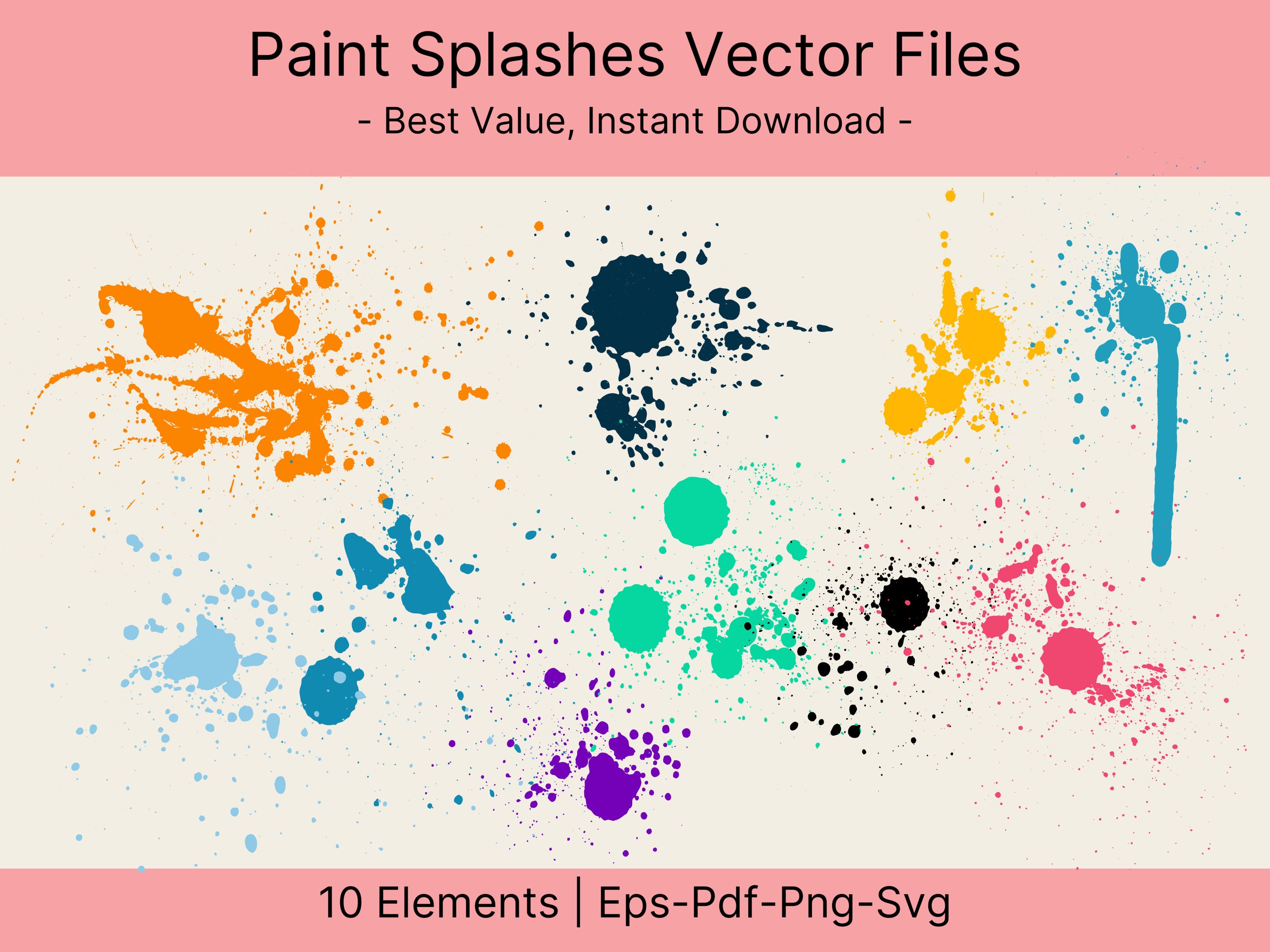 Paint Splashes Vector Files

- Best Value, Instant Download -

10 Elements | Eps-Pdf-Png-Svg